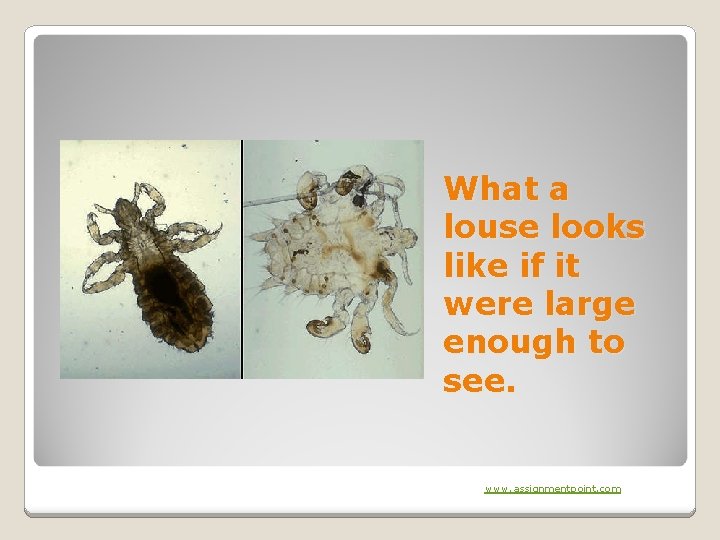 What a louse looks like if it were large enough to see.

www.assignmentpoint.com